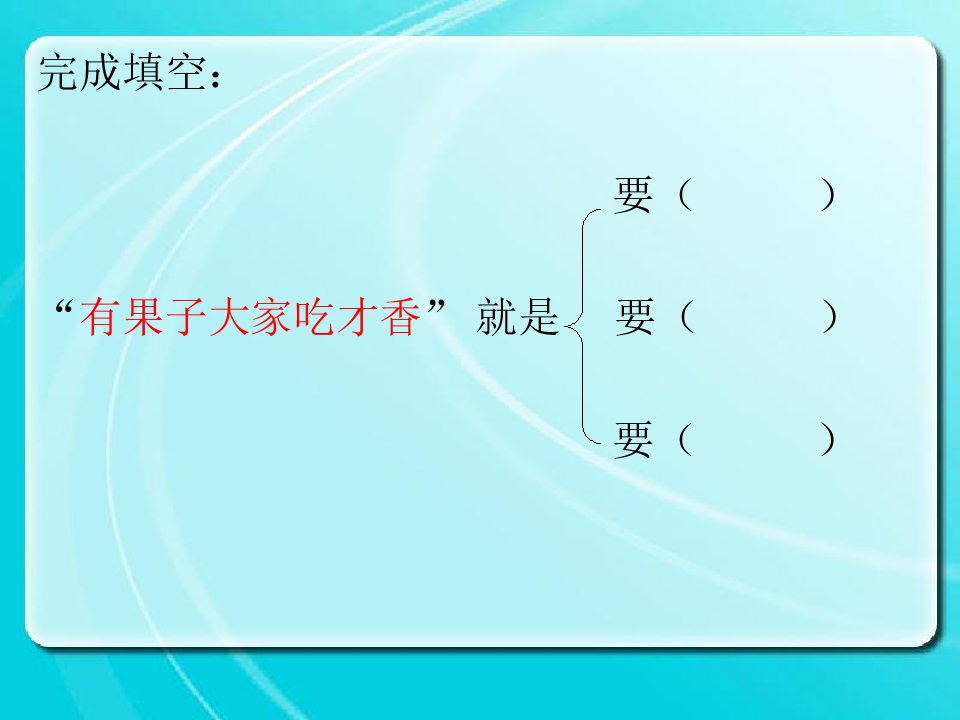 完成填空：

“有果子大家吃才香” 就是

要（　　　）

要（　　　）

要（　　　）